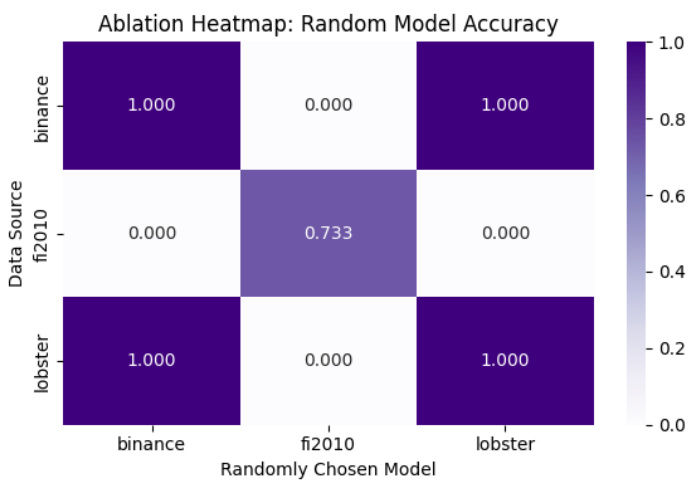 Ablation Heatmap: Random Model Accuracy

Data Source

| | binance | fi2010 | lobster |
|---|---|---|---|
| binance | 1.000 | 0.000 | 1.000 |
| fi2010 | 0.000 | 0.733 | 0.000 |
| lobster | 1.000 | 0.000 | 1.000 |

Randomly Chosen Model

1.0
0.8
0.6
0.4
0.2
0.0